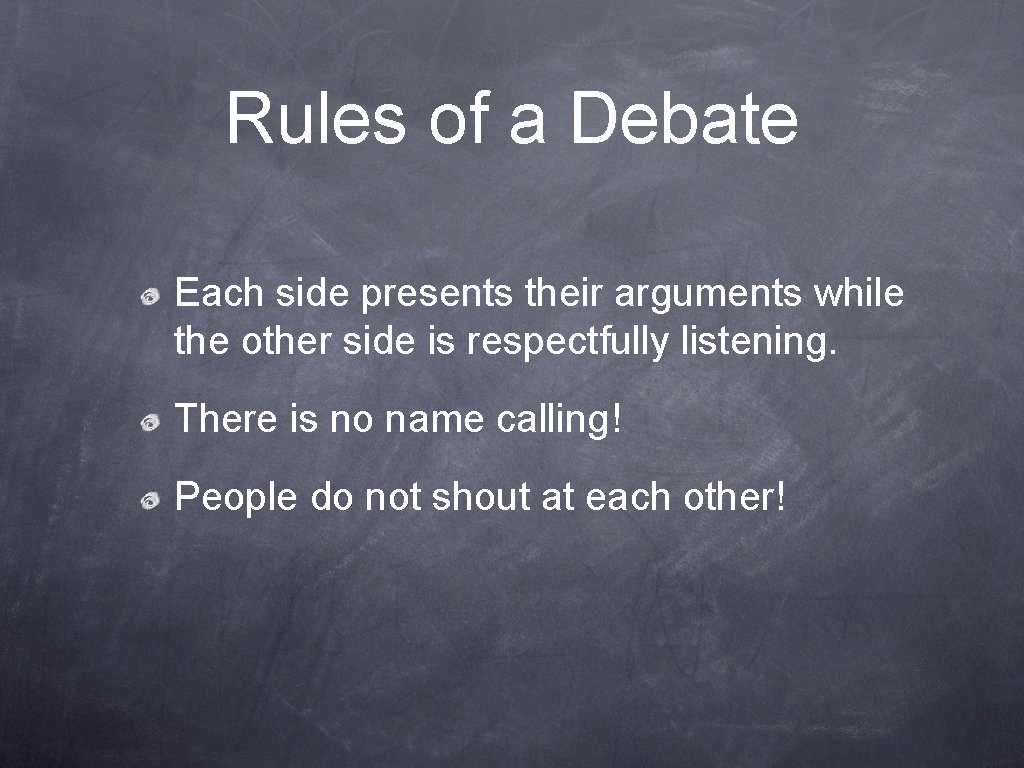 Rules of a Debate

Each side presents their arguments while the other side is respectfully listening.

There is no name calling!

People do not shout at each other!